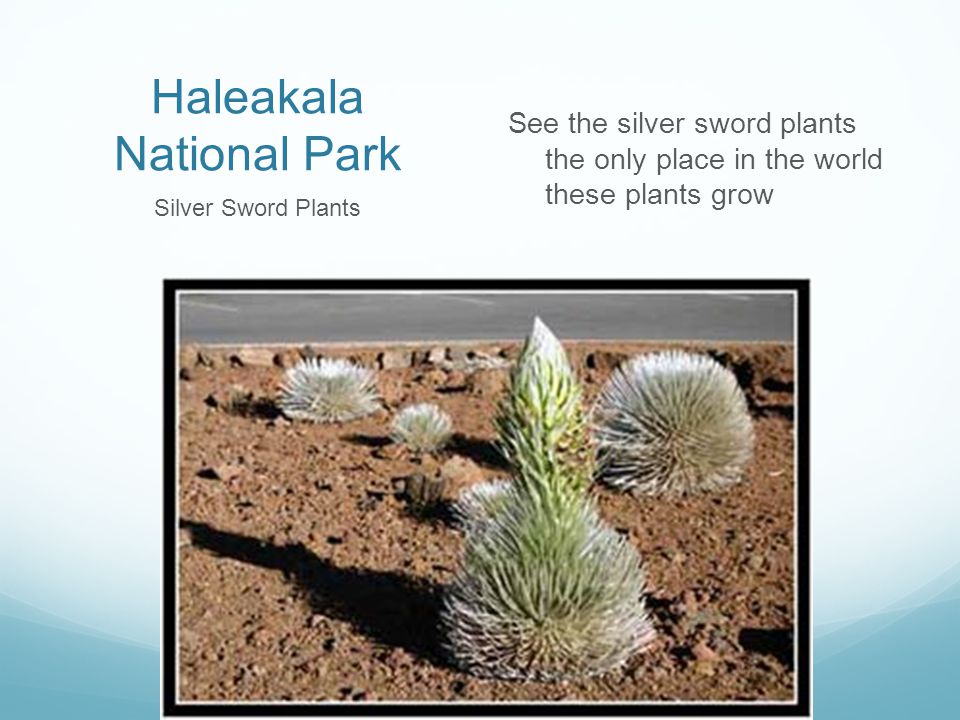 Haleakala National Park

Silver Sword Plants

See the silver sword plants the only place in the world these plants grow